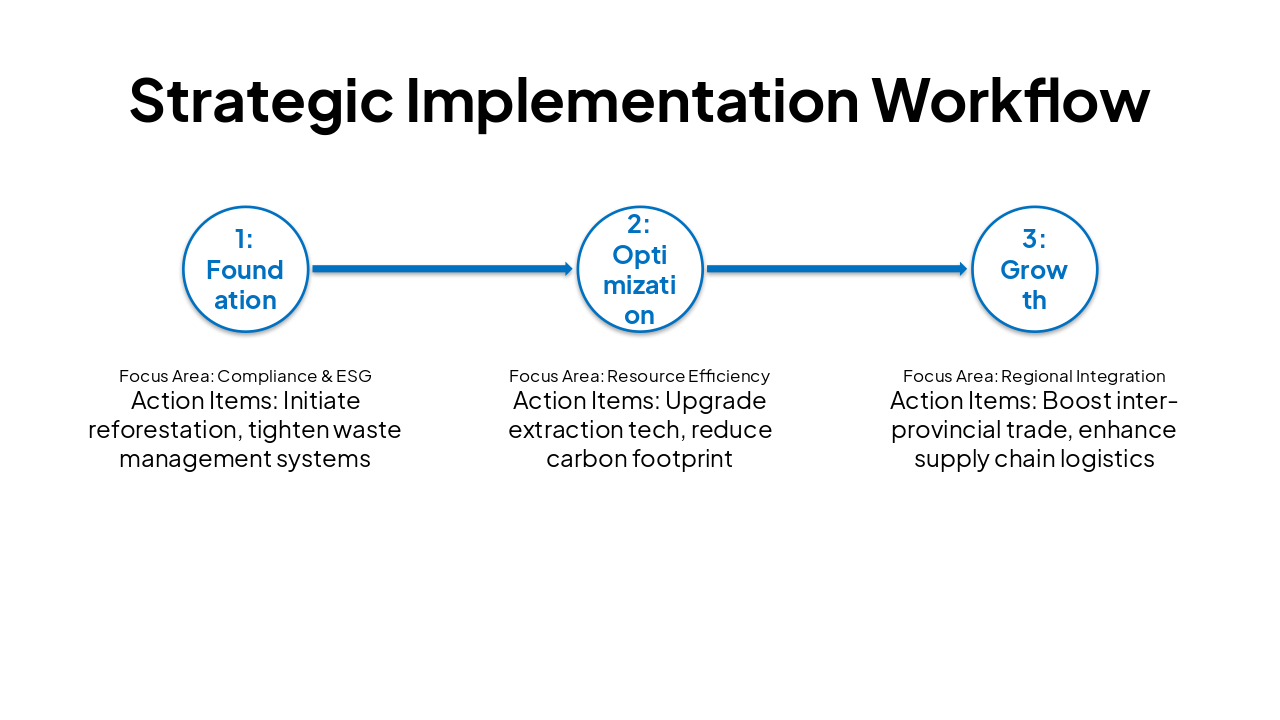 Strategic Implementation Workflow

1: Foundation

2: Optimization

3: Growth

Focus Area: Compliance & ESG
Action Items: Initiate reforestation, tighten waste management systems

Focus Area: Resource Efficiency
Action Items: Upgrade extraction tech, reduce carbon footprint

Focus Area: Regional Integration
Action Items: Boost inter-provincial trade, enhance supply chain logistics